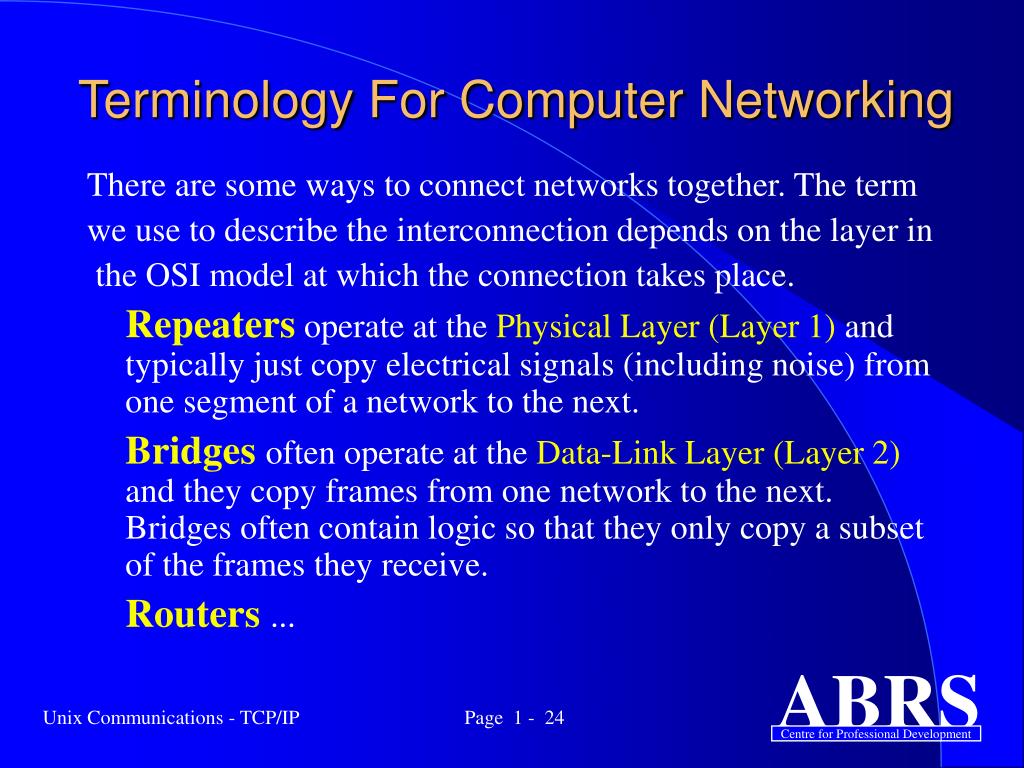 Terminology For Computer Networking

There are some ways to connect networks together. The term we use to describe the interconnection depends on the layer in the OSI model at which the connection takes place.

Repeaters operate at the Physical Layer (Layer 1) and typically just copy electrical signals (including noise) from one segment of a network to the next.

Bridges often operate at the Data-Link Layer (Layer 2) and they copy frames from one network to the next. Bridges often contain logic so that they only copy a subset of the frames they receive.

Routers ...

Unix Communications - TCP/IP

Page 1 - 24

ABRS

Centre for Professional Development